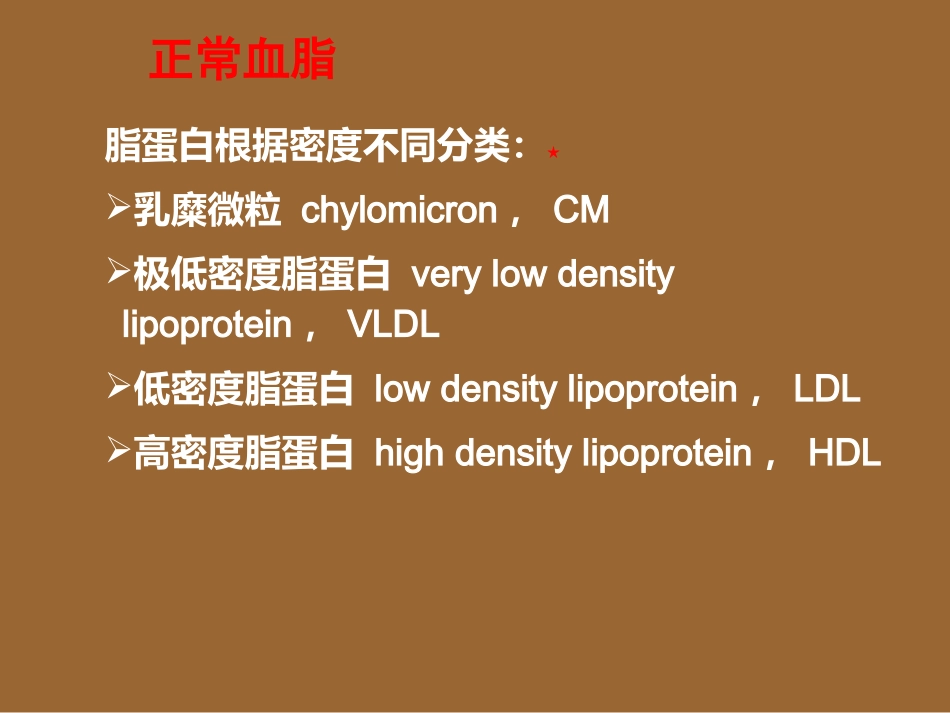 正常血脂

脂蛋白根据密度不同分类：★

➢乳糜微粒 chylomicron， CM

➢极低密度脂蛋白 very low density lipoprotein， VLDL

➢低密度脂蛋白 low density lipoprotein， LDL

➢高密度脂蛋白 high density lipoprotein， HDL